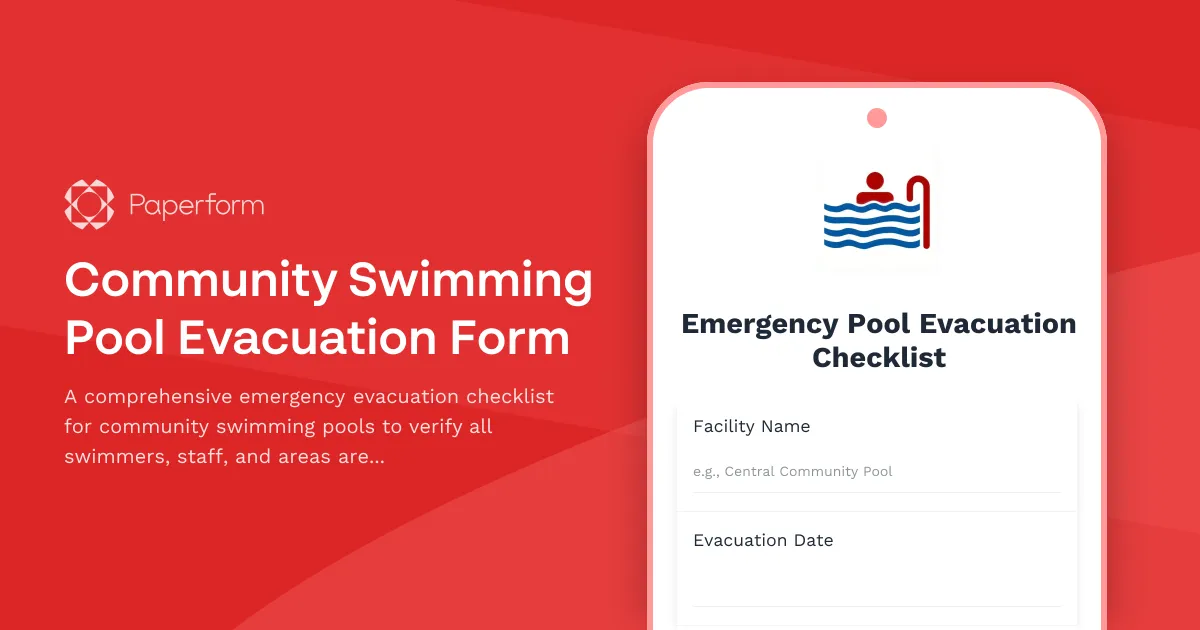 Paperform

Community Swimming Pool Evacuation Form

A comprehensive emergency evacuation checklist for community swimming pools to verify all swimmers, staff, and areas are...

Emergency Pool Evacuation Checklist

Facility Name

e.g., Central Community Pool

Evacuation Date